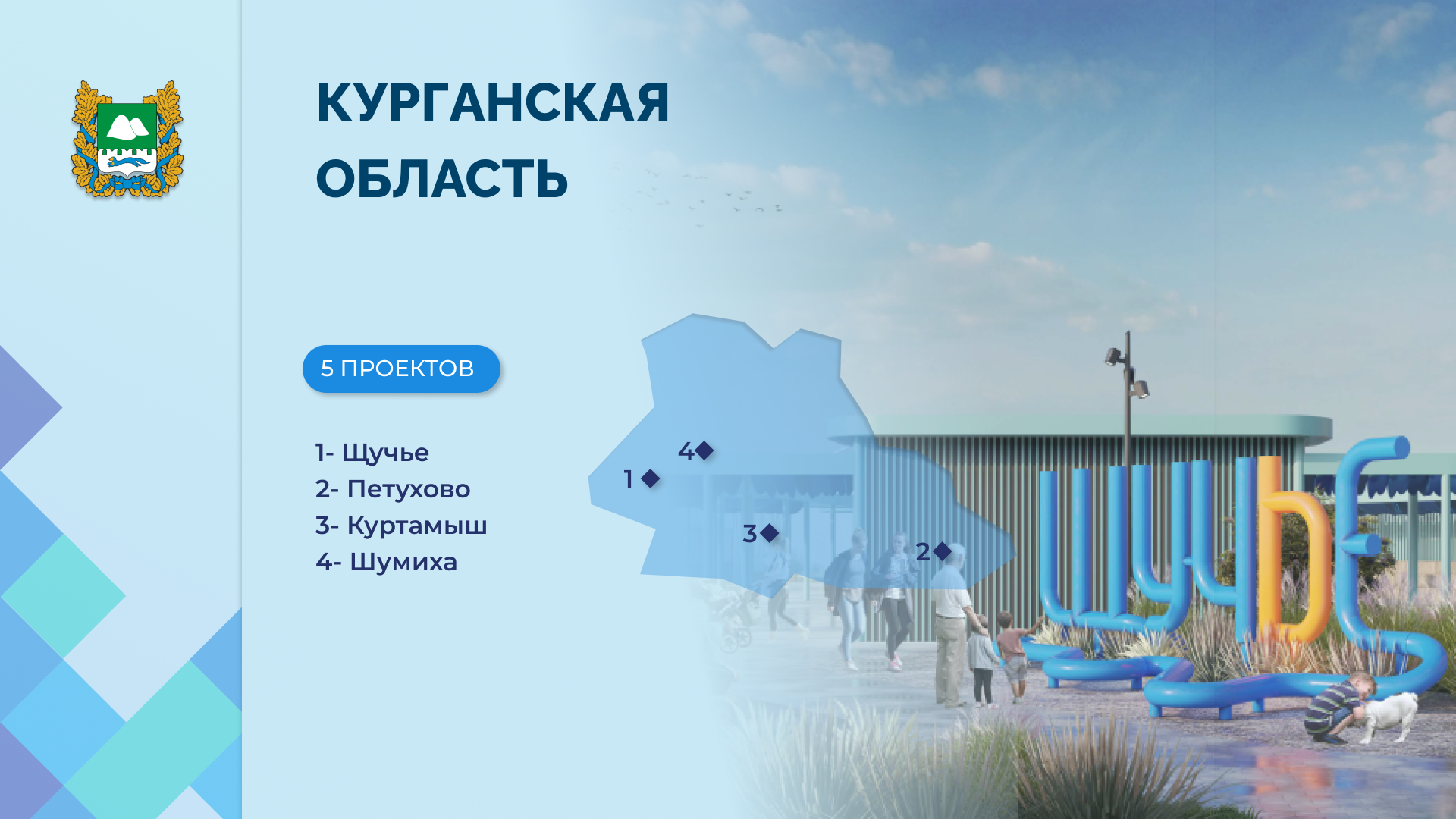 КУРГАНСКАЯ ОБЛАСТЬ

5 ПРОЕКТОВ

1- Щучье
2- Петухово
3- Куртамыш
4- Шумиха

4
1
3
2

ЩУЧЬЕ